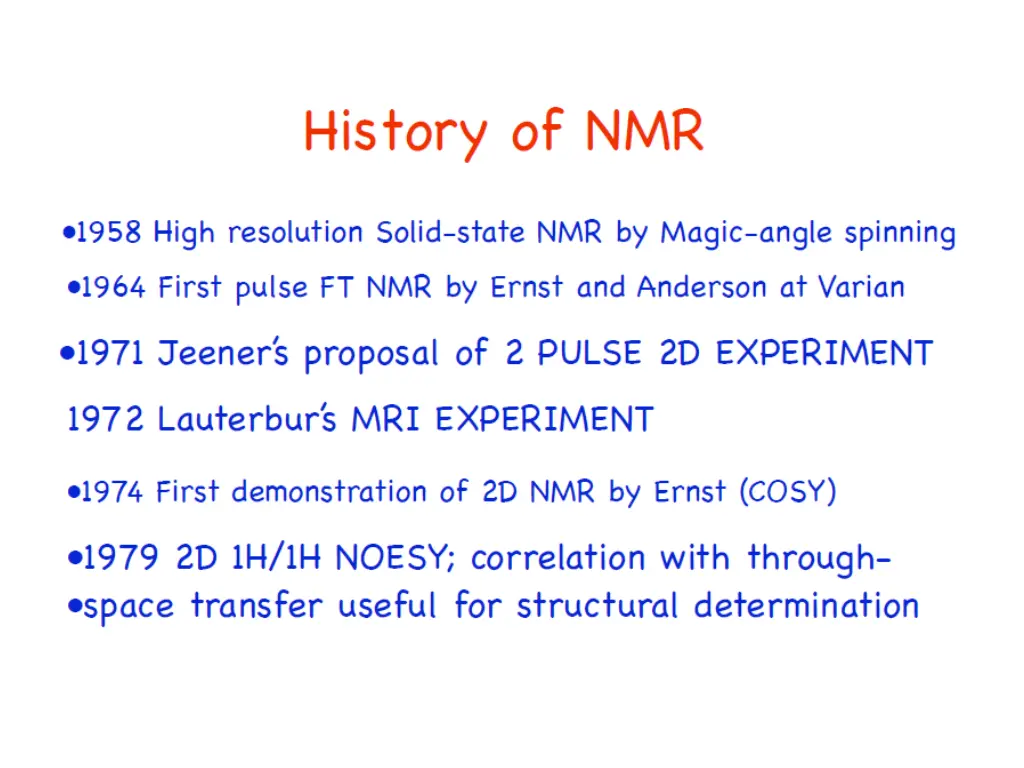 History of NMR

•1958 High resolution Solid-state NMR by Magic-angle spinning

•1964 First pulse FT NMR by Ernst and Anderson at Varian

•1971 Jeener's proposal of 2 PULSE 2D EXPERIMENT

1972 Lauterbur's MRI EXPERIMENT

•1974 First demonstration of 2D NMR by Ernst (COSY)

•1979 2D 1H/1H NOESY; correlation with through-
•space transfer useful for structural determination